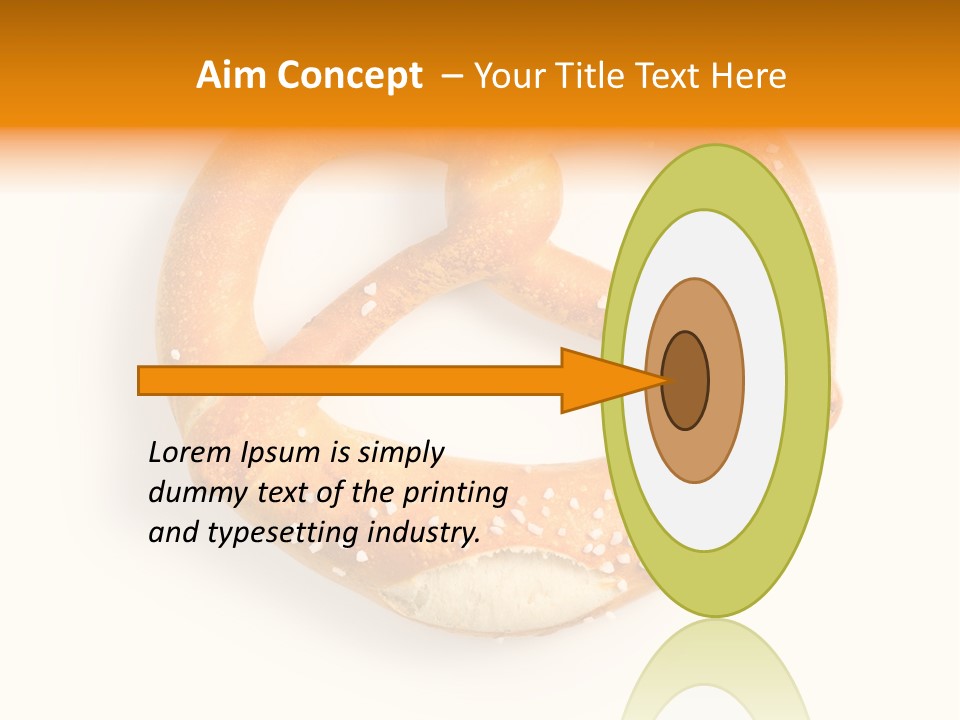 Aim Concept – Your Title Text Here

Lorem Ipsum is simply dummy text of the printing and typesetting industry.